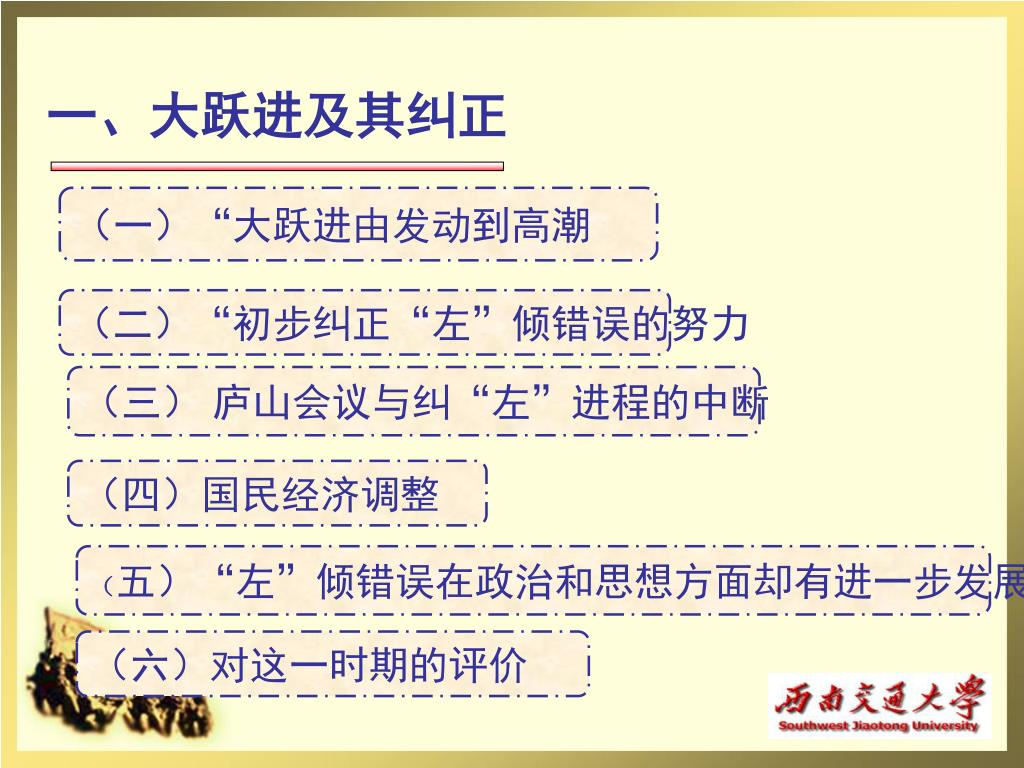 一、大跃进及其纠正

（一）“大跃进由发动到高潮

（二）“初步纠正“左”倾错误的努力

（三） 庐山会议与纠“左”进程的中断

（四）国民经济调整

（五）“左”倾错误在政治和思想方面却有进一步发展

（六）对这一时期的评价

西南交通大学
Southwest Jiaotong University